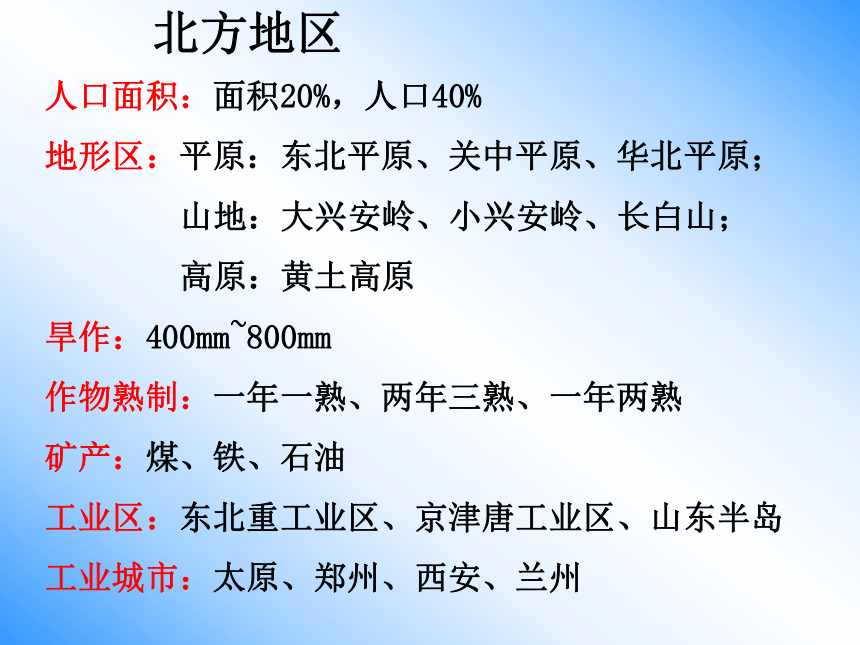 北方地区

人口面积：面积20%，人口40%

地形区：平原：东北平原、关中平原、华北平原；

山地：大兴安岭、小兴安岭、长白山；

高原：黄土高原

旱作：400mm~800mm

作物熟制：一年一熟、两年三熟、一年两熟

矿产：煤、铁、石油

工业区：东北重工业区、京津唐工业区、山东半岛

工业城市：太原、郑州、西安、兰州